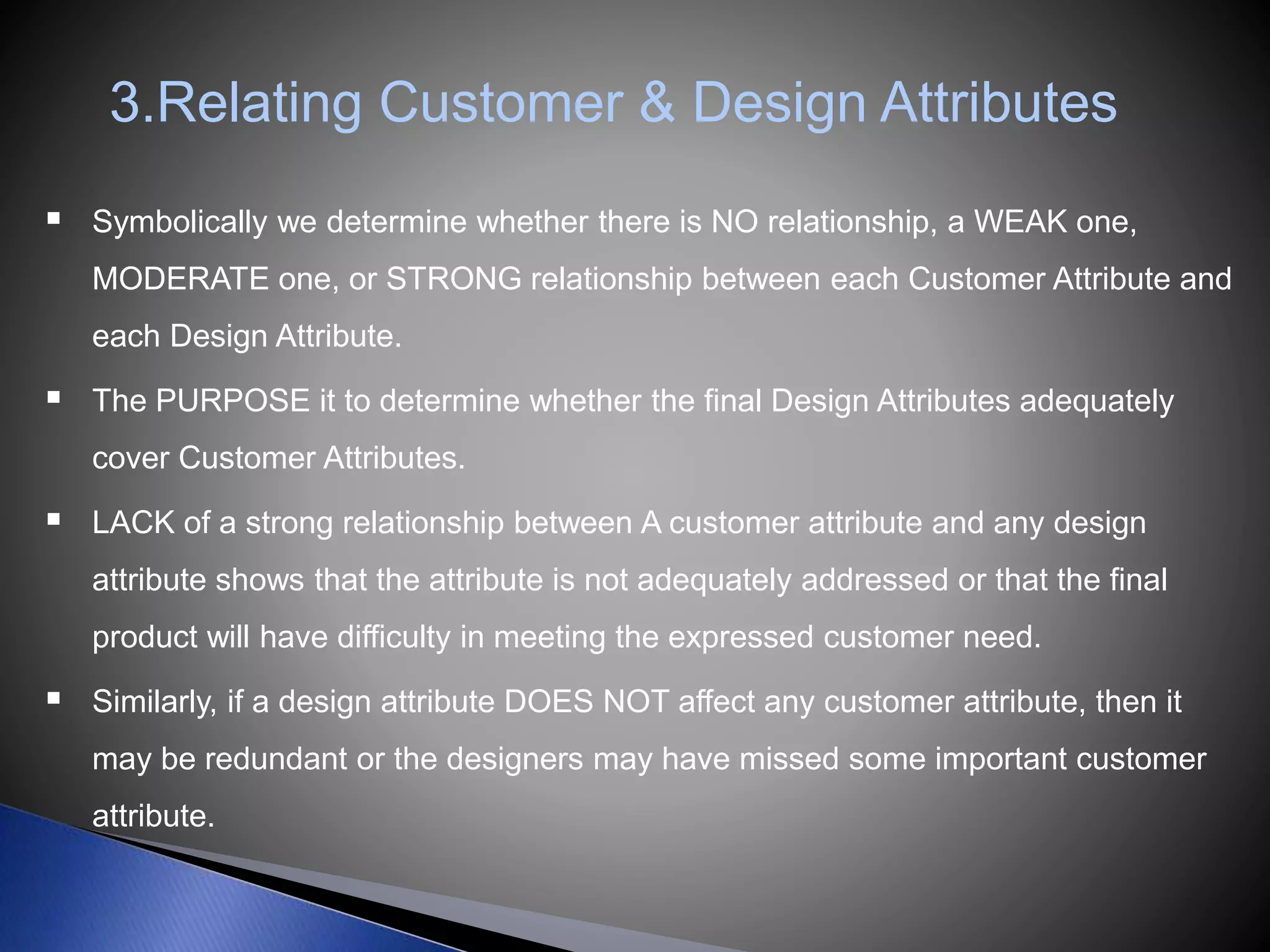 3.Relating Customer & Design Attributes

▪ Symbolically we determine whether there is NO relationship, a WEAK one, MODERATE one, or STRONG relationship between each Customer Attribute and each Design Attribute.

▪ The PURPOSE it to determine whether the final Design Attributes adequately cover Customer Attributes.

▪ LACK of a strong relationship between A customer attribute and any design attribute shows that the attribute is not adequately addressed or that the final product will have difficulty in meeting the expressed customer need.

▪ Similarly, if a design attribute DOES NOT affect any customer attribute, then it may be redundant or the designers may have missed some important customer attribute.